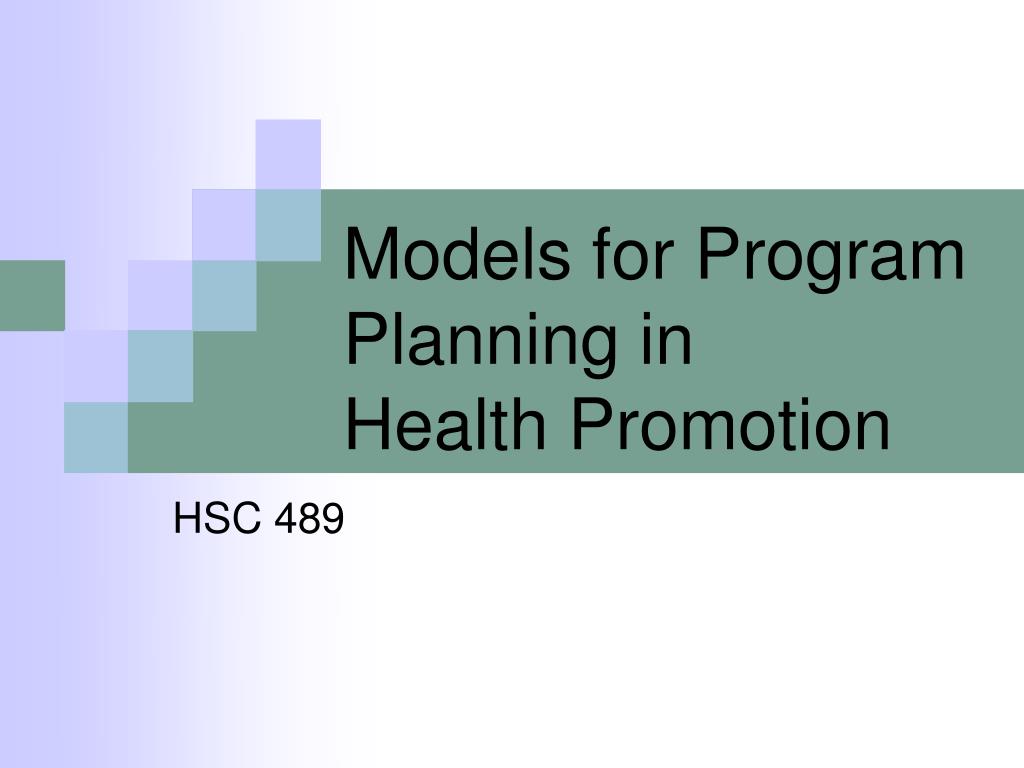 Models for Program Planning in Health Promotion

HSC 489